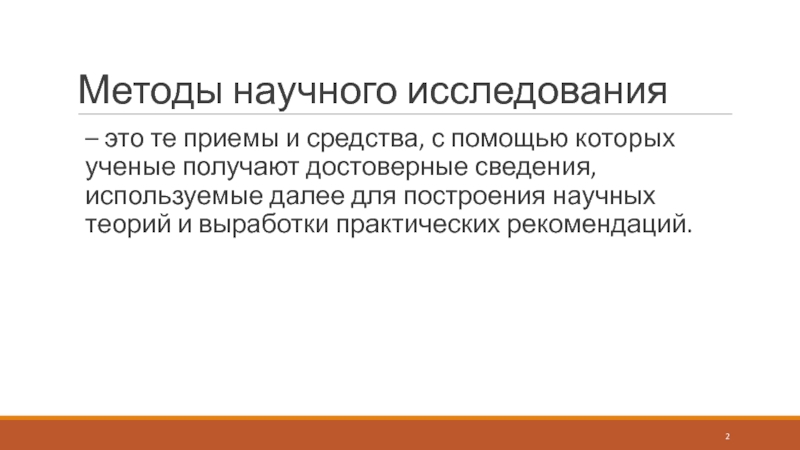 Методы научного исследования

– это те приемы и средства, с помощью которых ученые получают достоверные сведения, используемые далее для построения научных теорий и выработки практических рекомендаций.

2